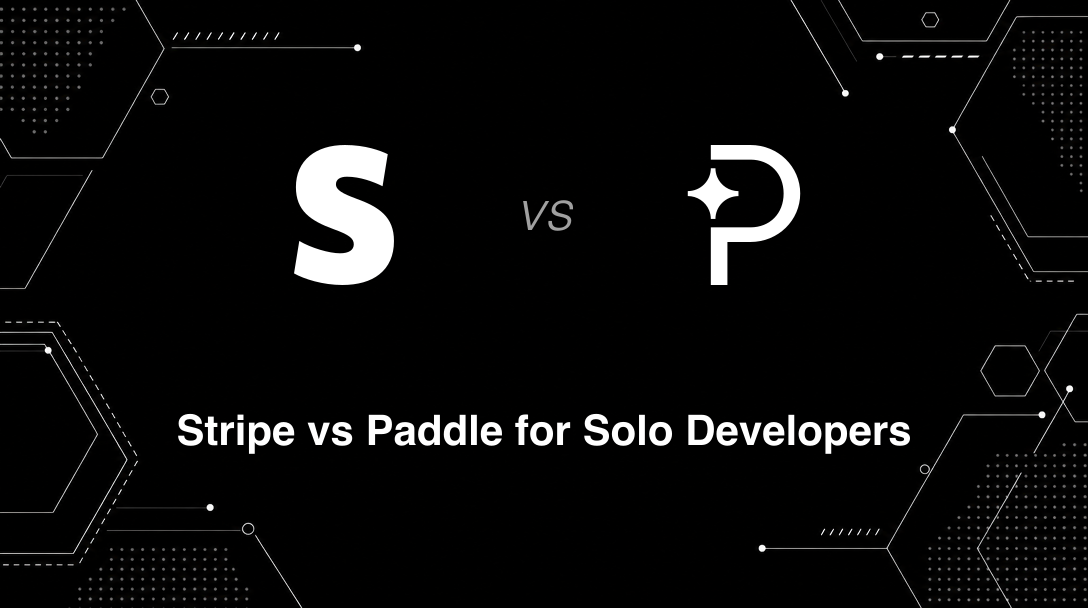 S

VS

P

Stripe vs Paddle for Solo Developers